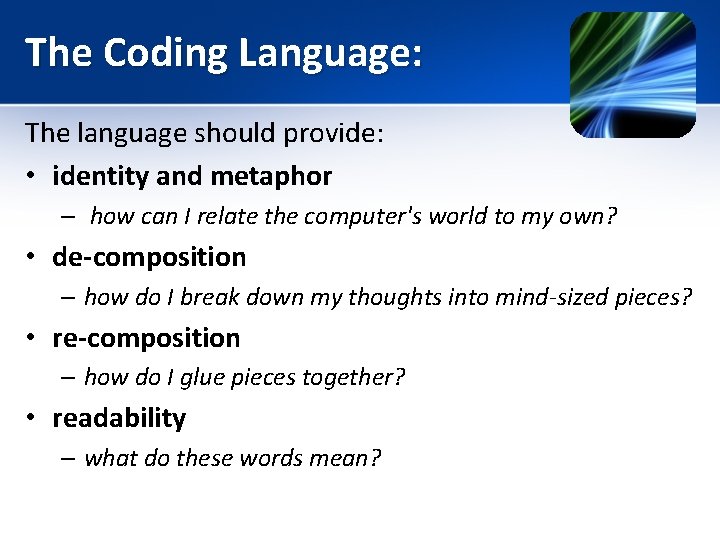 The Coding Language:

The language should provide:

• identity and metaphor
 – how can I relate the computer's world to my own?
• de-composition
 – how do I break down my thoughts into mind-sized pieces?
• re-composition
 – how do I glue pieces together?
• readability
 – what do these words mean?